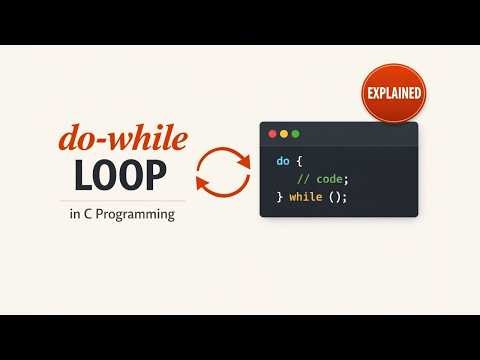 do-while
LOOP

in C Programming

EXPLAINED

do {
    // code;
} while ();